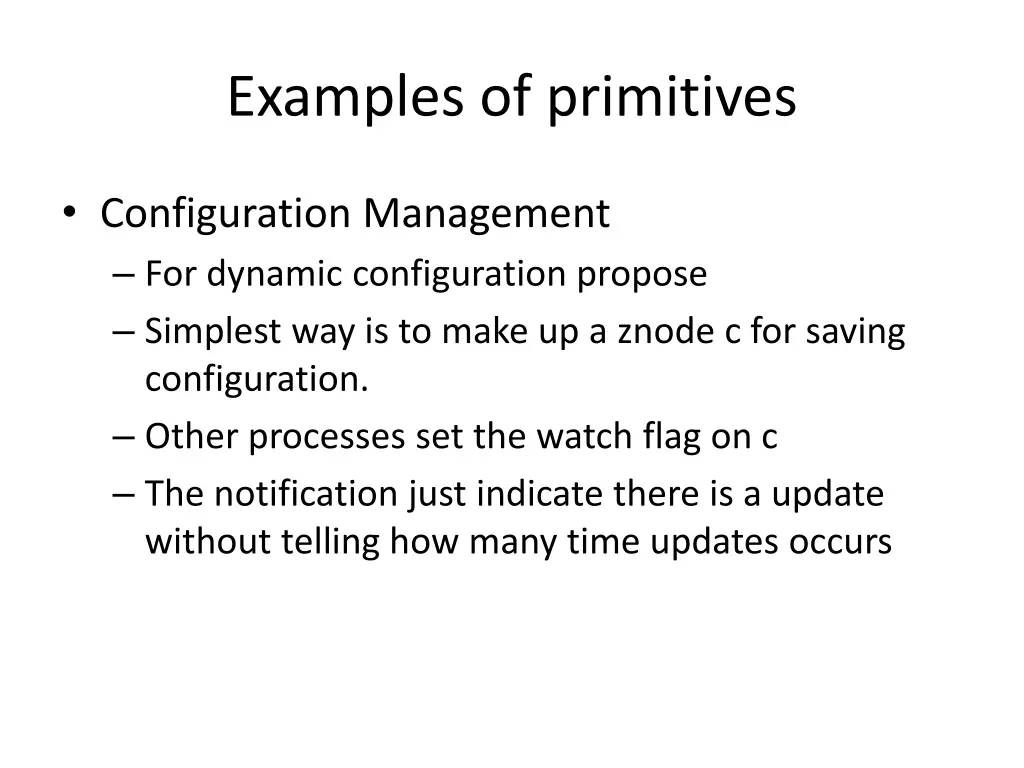 Examples of primitives

• Configuration Management
– For dynamic configuration propose
– Simplest way is to make up a znode c for saving configuration.
– Other processes set the watch flag on c
– The notification just indicate there is a update without telling how many time updates occurs